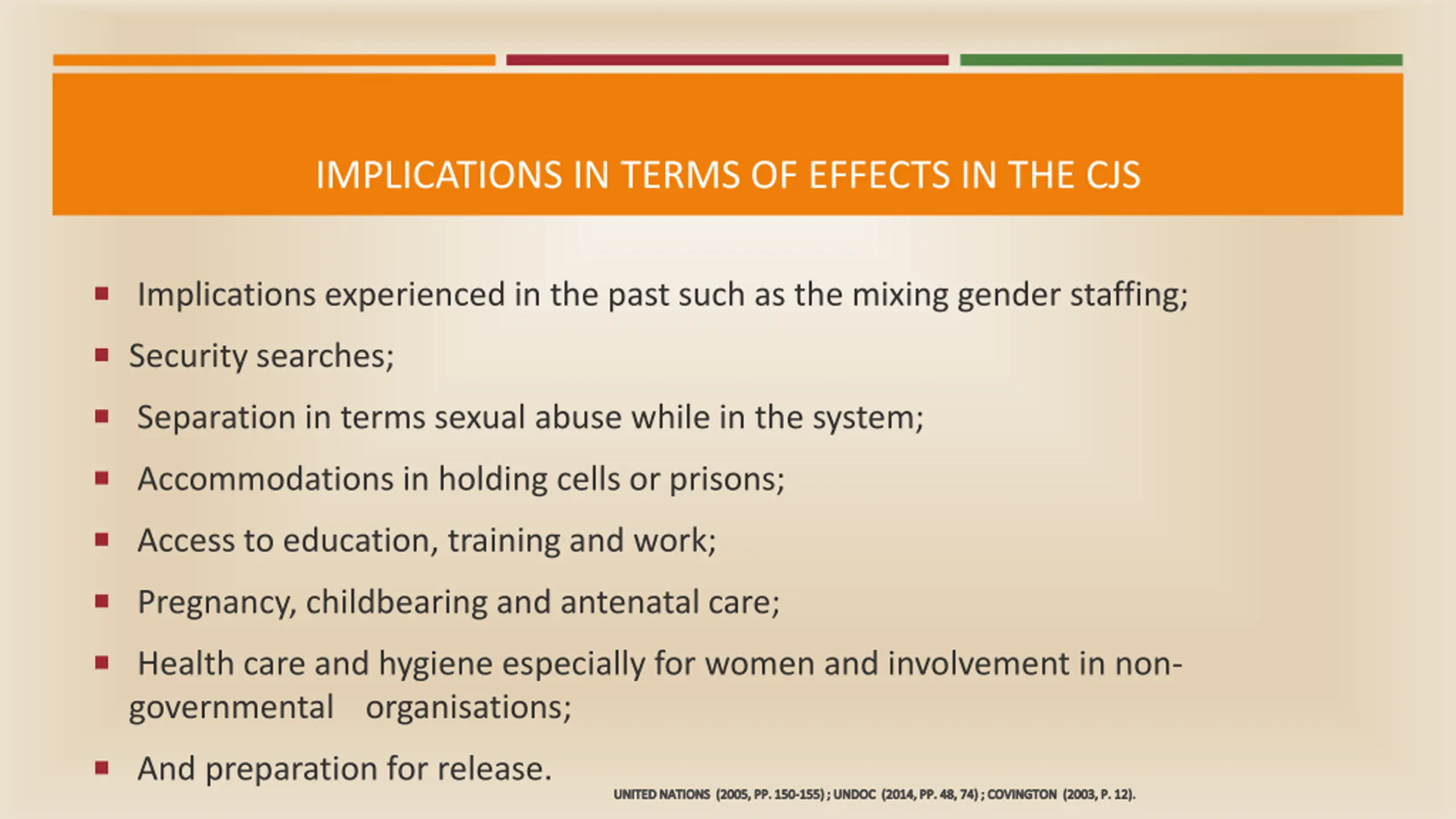 IMPLICATIONS IN TERMS OF EFFECTS IN THE CJS

- Implications experienced in the past such as the mixing gender staffing;
- Security searches;
- Separation in terms sexual abuse while in the system;
- Accommodations in holding cells or prisons;
- Access to education, training and work;
- Pregnancy, childbearing and antenatal care;
- Health care and hygiene especially for women and involvement in non-governmental organisations;
- And preparation for release.

UNITED NATIONS (2005, PP. 150-155) ; UNDOC (2014, PP. 48, 74) ; COVINGTON (2003, P. 12).